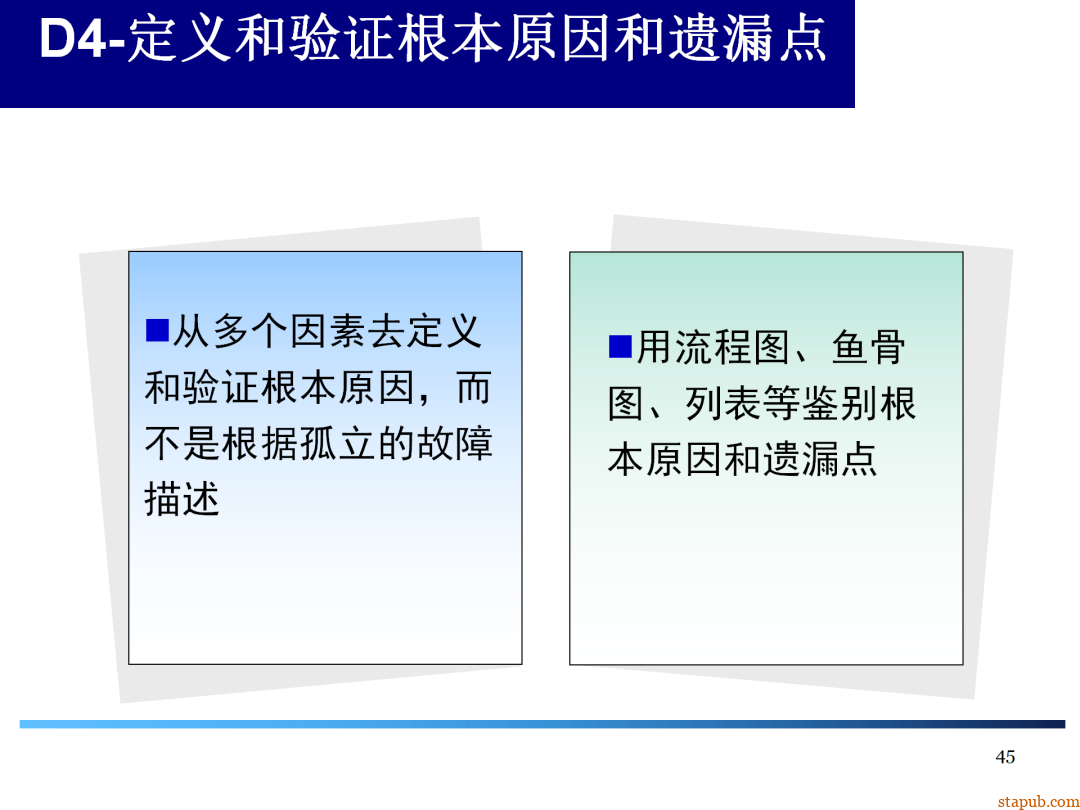 D4-定义和验证根本原因和遗漏点

■从多个因素去定义和验证根本原因，而不是根据孤立的故障描述

■用流程图、鱼骨图、列表等鉴别根本原因和遗漏点

45

stapub.com